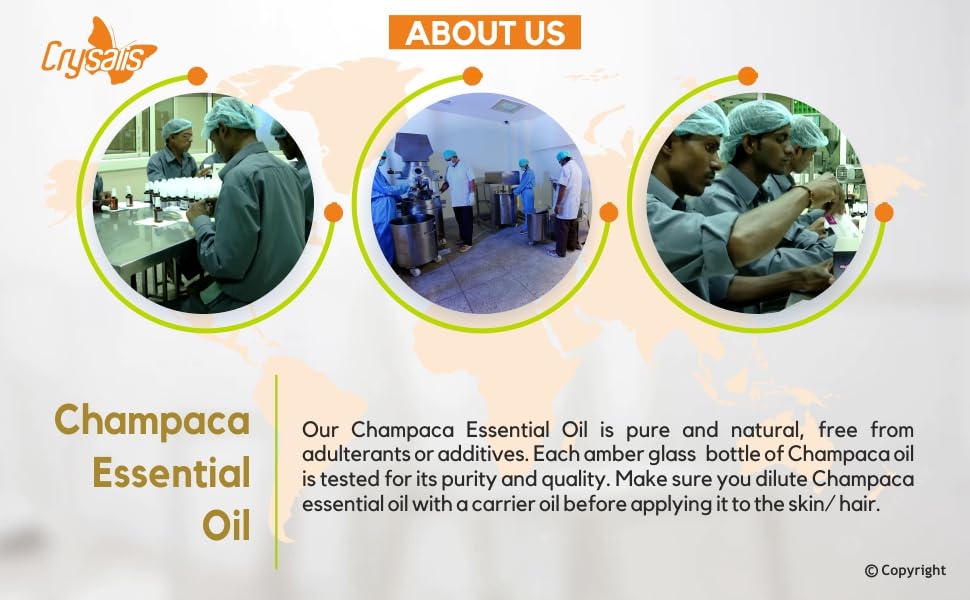 Crysalis

ABOUT US

Champaca Essential Oil

Our Champaca Essential Oil is pure and natural, free from adulterants or additives. Each amber glass bottle of Champaca oil is tested for its purity and quality. Make sure you dilute Champaca essential oil with a carrier oil before applying it to the skin/ hair.

© Copyright